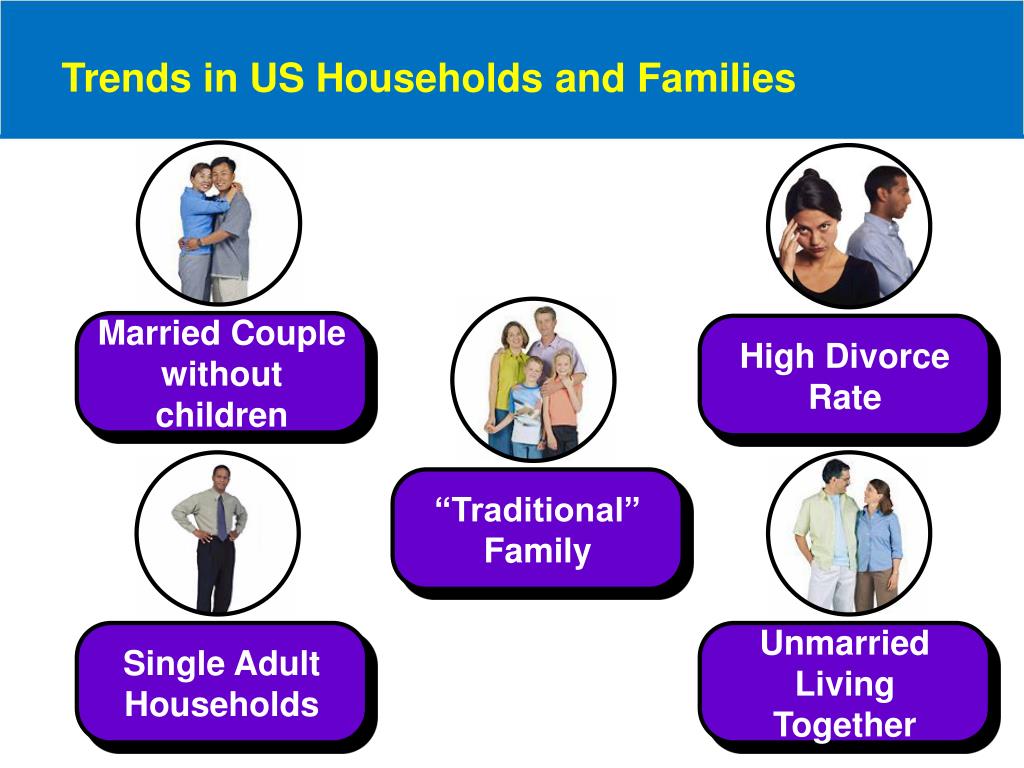 Trends in US Households and Families

Married Couple without children

High Divorce Rate

“Traditional” Family

Single Adult Households

Unmarried Living Together